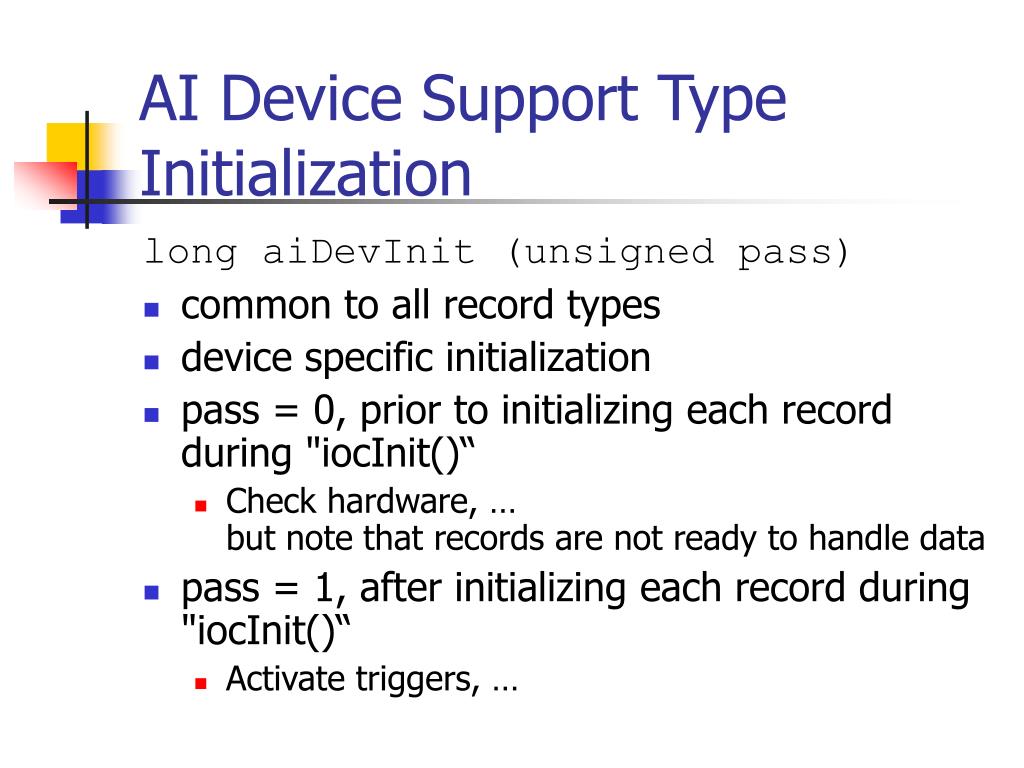 AI Device Support Type Initialization

long aiDevInit (unsigned pass)

- common to all record types
- device specific initialization
- pass = 0, prior to initializing each record during "iocInit()“
  - Check hardware, …
    but note that records are not ready to handle data
- pass = 1, after initializing each record during "iocInit()“
  - Activate triggers, …